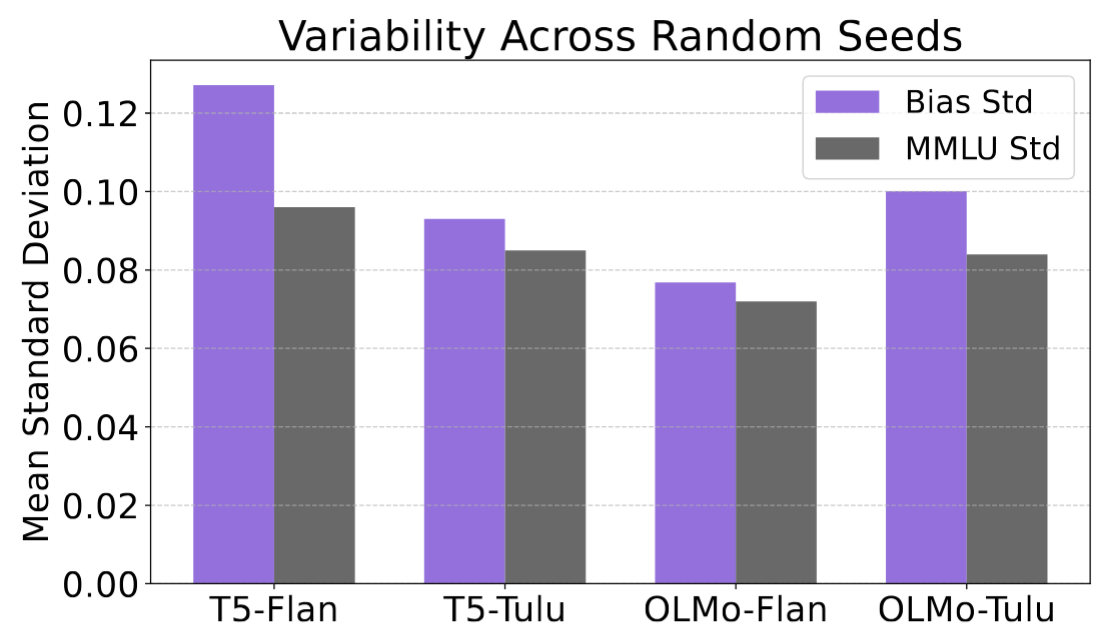 Variability Across Random Seeds

Bias Std
MMLU Std

Mean Standard Deviation

0.12
0.10
0.08
0.06
0.04
0.02
0.00

T5-Flan
T5-Tulu
OLMo-Flan
OLMo-Tulu